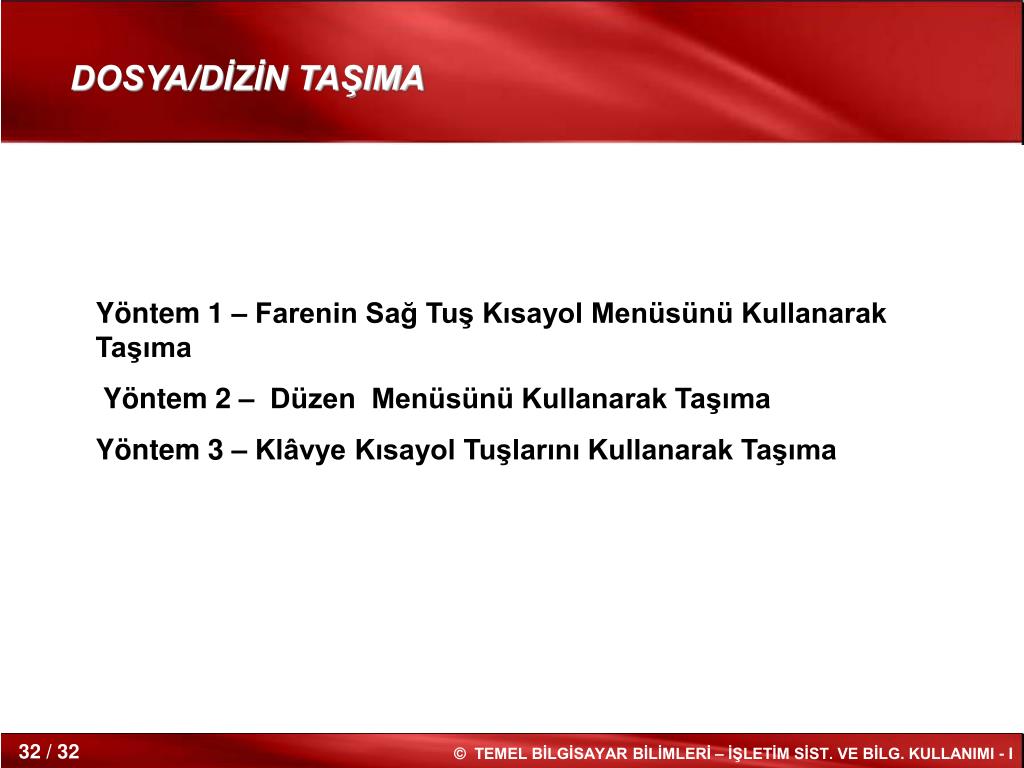 DOSYA/DİZİN TAŞIMA

Yöntem 1 – Farenin Sağ Tuş Kısayol Menüsünü Kullanarak Taşıma

Yöntem 2 – Düzen Menüsünü Kullanarak Taşıma

Yöntem 3 – Klâvye Kısayol Tuşlarını Kullanarak Taşıma

32 / 32

© TEMEL BİLGİSAYAR BİLİMLERİ – İŞLETİM SİST. VE BİLG. KULLANIMI - I